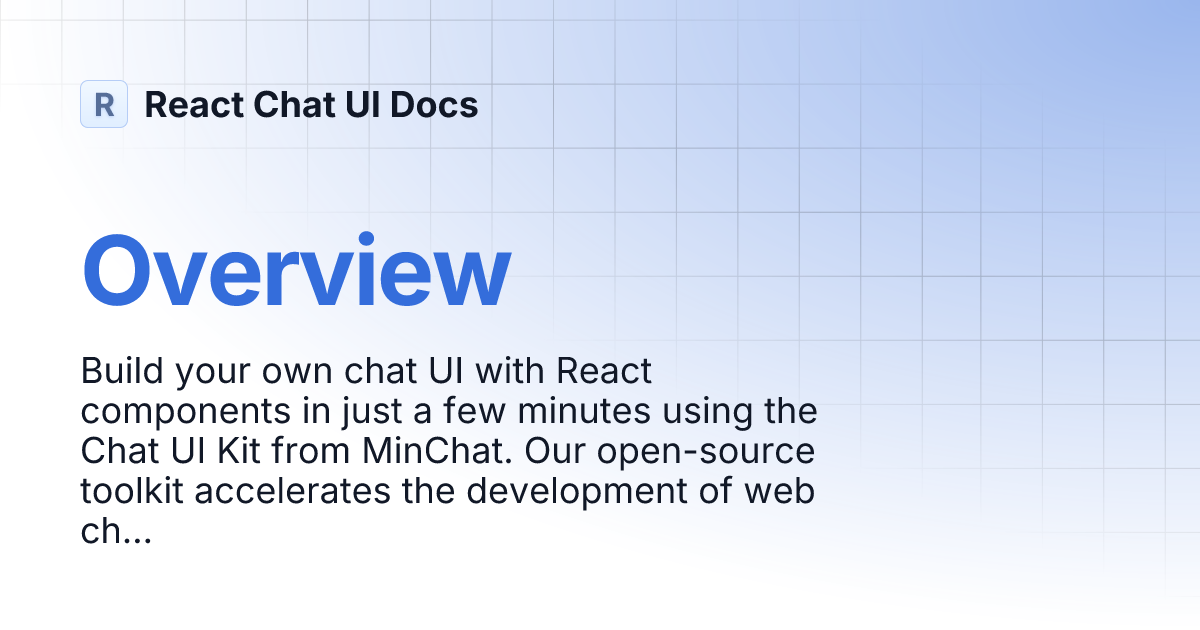 R React Chat UI Docs

Overview

Build your own chat UI with React components in just a few minutes using the Chat UI Kit from MinChat. Our open-source toolkit accelerates the development of web ch...